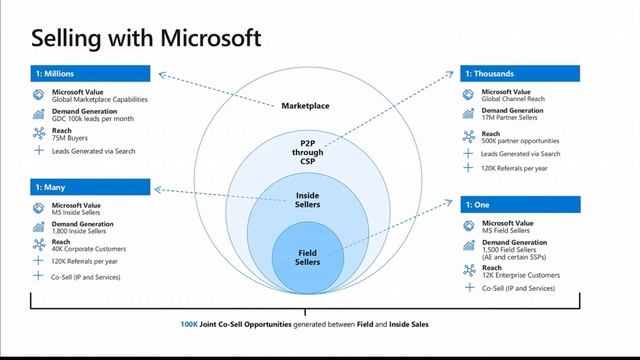 Selling with Microsoft

1: Millions

Microsoft Value
Global Marketplace Capabilities

Demand Generation
GDC 100k leads per month

Reach
75M Buyers

Leads Generated via Search

1: Many

Microsoft Value
MS Inside Sellers

Demand Generation
1,800 Inside Sellers

Reach
40K Corporate Customers

120K Referrals per year

Co-Sell (IP and Services)

Marketplace

P2P through CSP

Inside Sellers

Field Sellers

1: Thousands

Microsoft Value
Global Channel Reach

Demand Generation
17M Partner Sellers

Reach
500K partner opportunities

Leads Generated via Search

120K Referrals per year

1: One

Microsoft Value
MS Field Sellers

Demand Generation
1,500 Field Sellers (AE and certain SSPs)

Reach
12K Enterprise Customers

Co-Sell (IP and Services)

100K Joint Co-Sell Opportunities generated between Field and Inside Sales